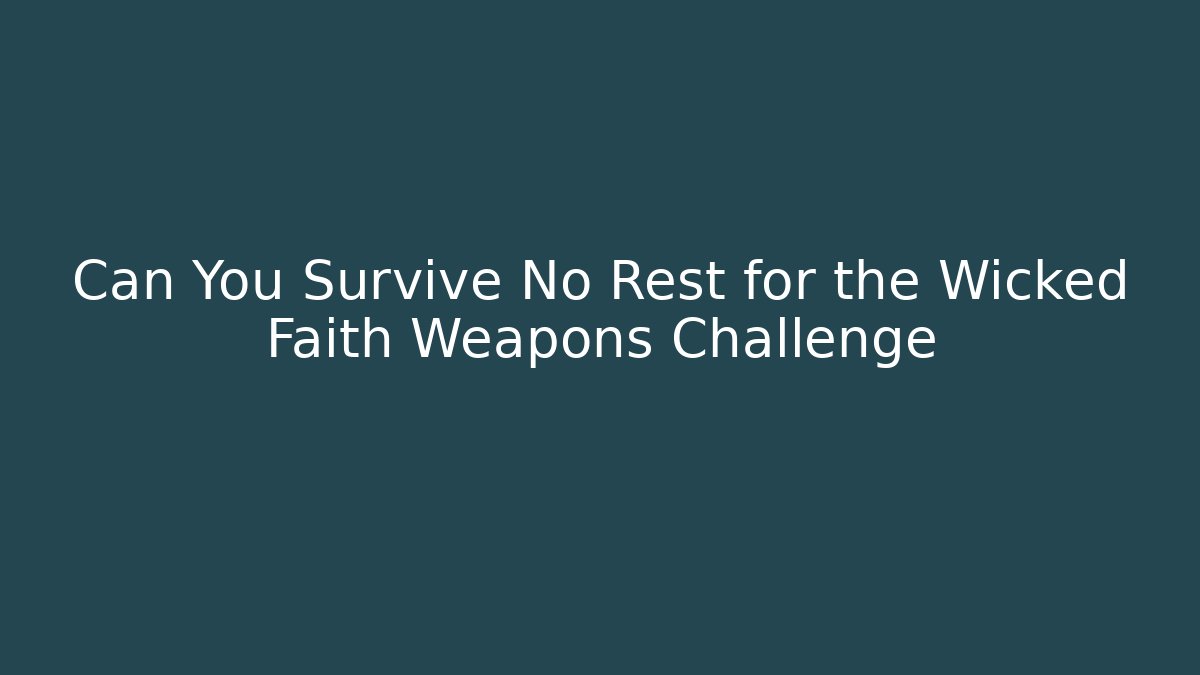 Can You Survive No Rest for the Wicked Faith Weapons Challenge